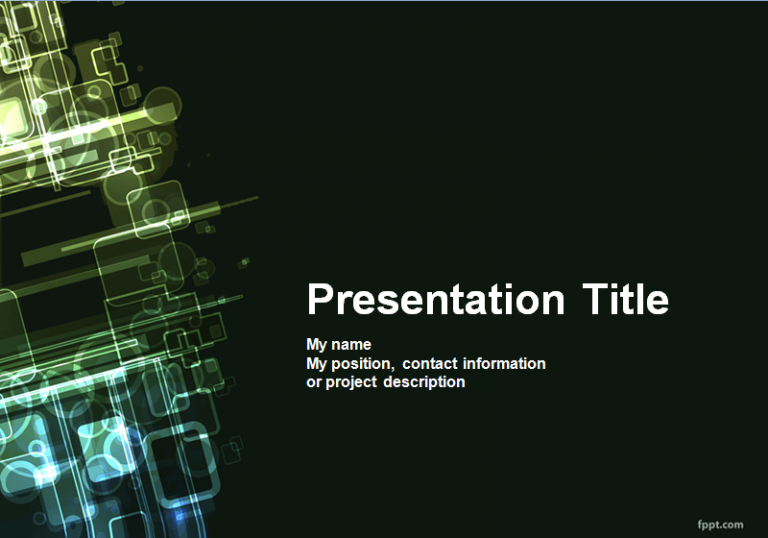 Presentation Title

My name
My position, contact information
or project description

fppt.com